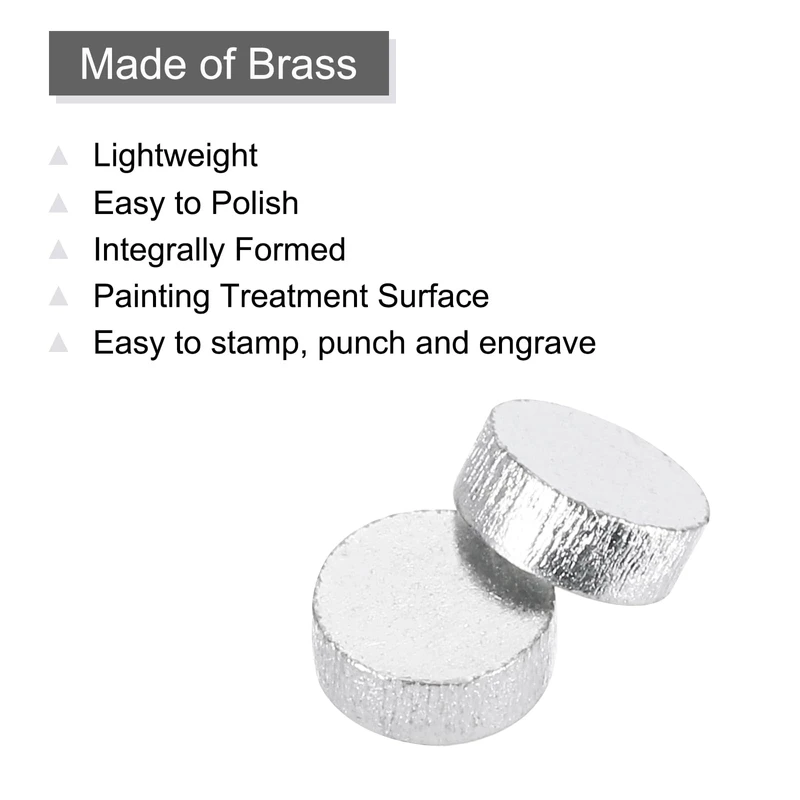 Made of Brass

Lightweight
Easy to Polish
Integrally Formed
Painting Treatment Surface
Easy to stamp, punch and engrave